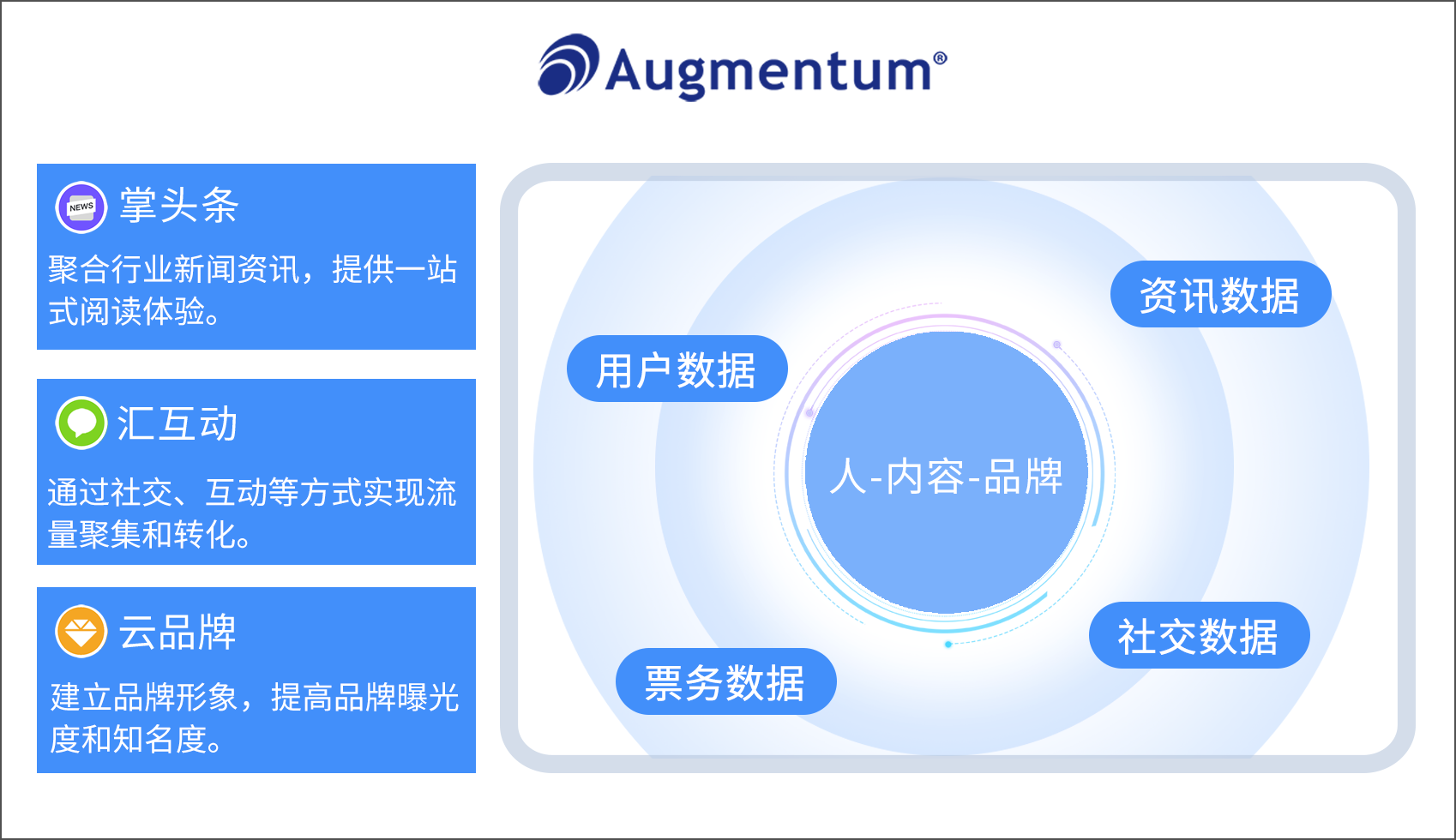 Augmentum®

NEWS

掌头条

聚合行业新闻资讯，提供一站式阅读体验。

汇互动

通过社交、互动等方式实现流量聚集和转化。

云品牌

建立品牌形象，提高品牌曝光度和知名度。

资讯数据

用户数据

人-内容-品牌

社交数据

票务数据